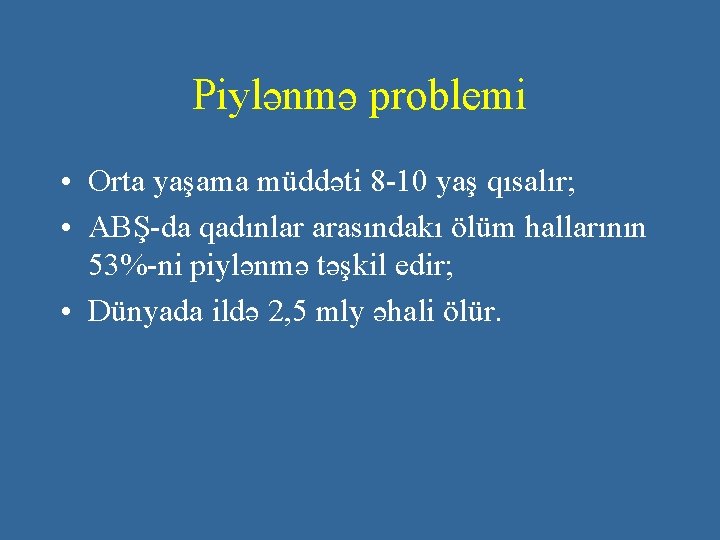 Piylənmə problemi

• Orta yaşama müddəti 8-10 yaş qısalır;
• ABŞ-da qadınlar arasındakı ölüm hallarının 53%-ni piylənmə təşkil edir;
• Dünyada ildə 2,5 mly əhali ölür.